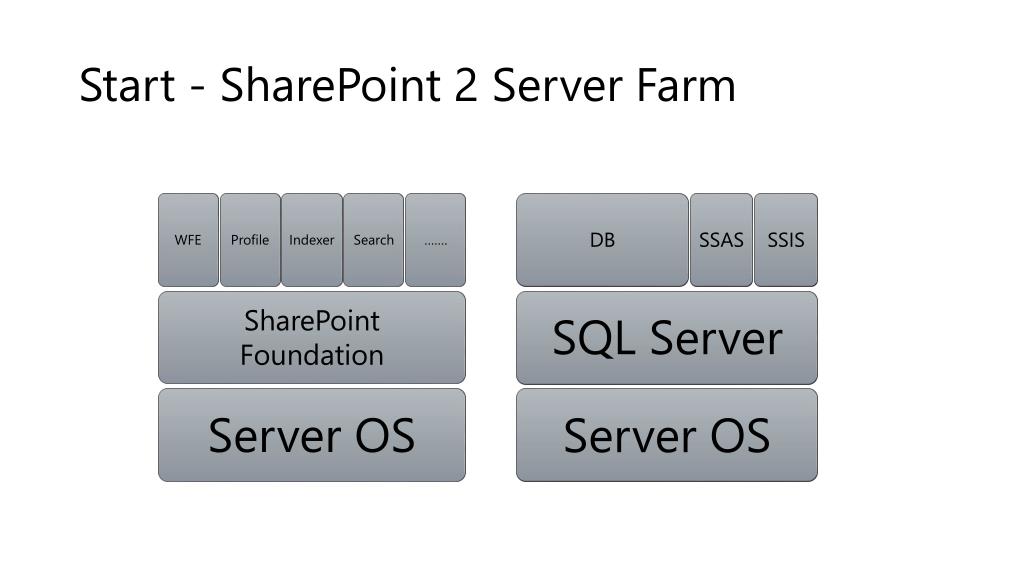 Start - SharePoint 2 Server Farm

WFE

Profile

Indexer

Search

.......

SharePoint Foundation

Server OS

DB

SSAS

SSIS

SQL Server

Server OS